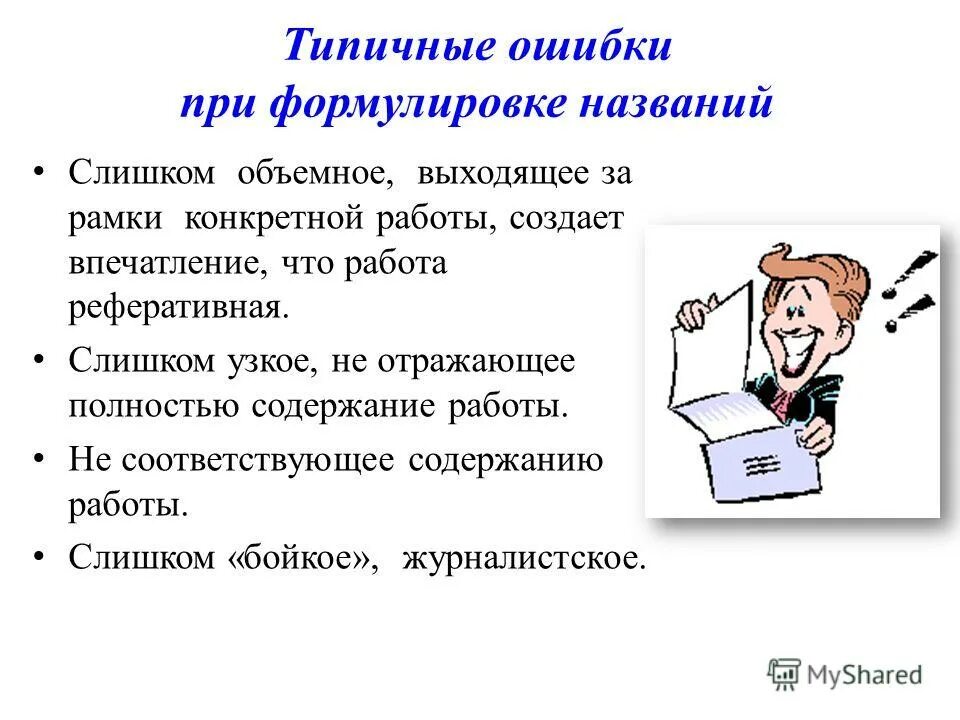 Типичные ошибки при формулировке названий

• Слишком объемное, выходящее за рамки конкретной работы, создает впечатление, что работа реферативная.

• Слишком узкое, не отражающее полностью содержание работы.

• Не соответствующее содержанию работы.

• Слишком «бойкое», журналистское.

MyShared